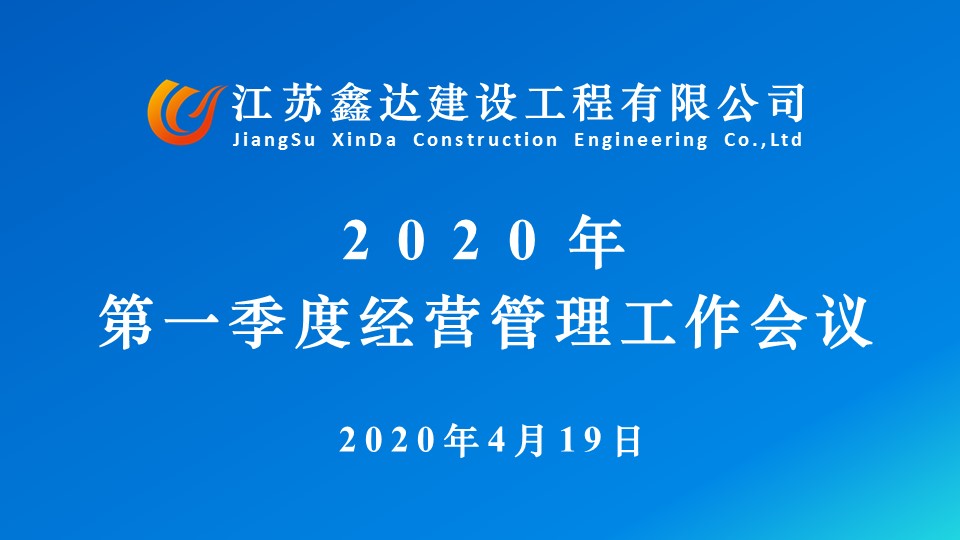 江苏鑫达建设工程有限公司
JiangSu XinDa Construction Engineering Co.,Ltd

2020年
第一季度经营管理工作会议

2020年4月19日